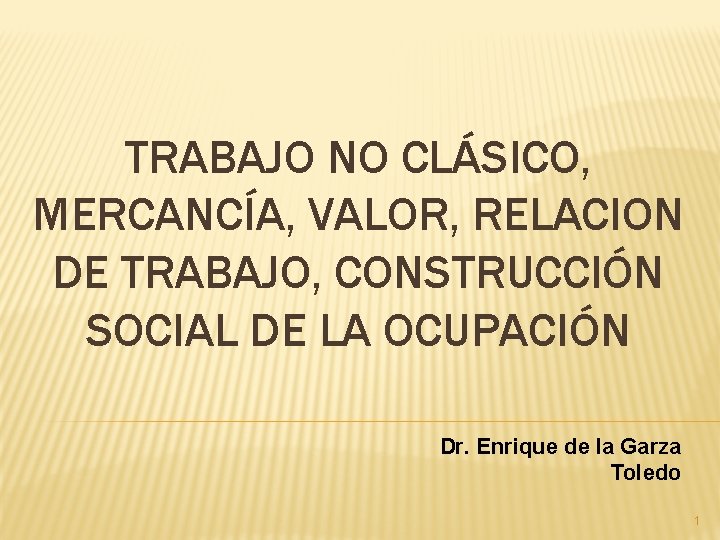 TRABAJO NO CLÁSICO, MERCANCÍA, VALOR, RELACION DE TRABAJO, CONSTRUCCIÓN SOCIAL DE LA OCUPACIÓN

Dr. Enrique de la Garza Toledo

1